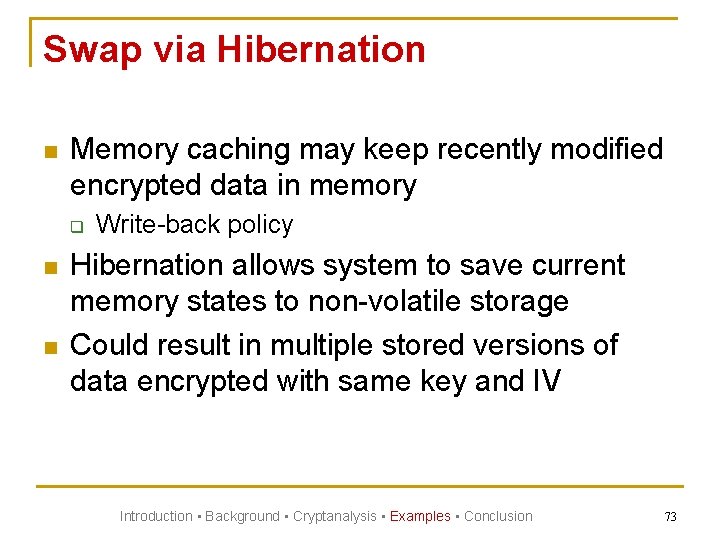 Swap via Hibernation

- Memory caching may keep recently modified encrypted data in memory
  - Write-back policy
- Hibernation allows system to save current memory states to non-volatile storage
- Could result in multiple stored versions of data encrypted with same key and IV

Introduction ▪ Background ▪ Cryptanalysis ▪ Examples ▪ Conclusion

73